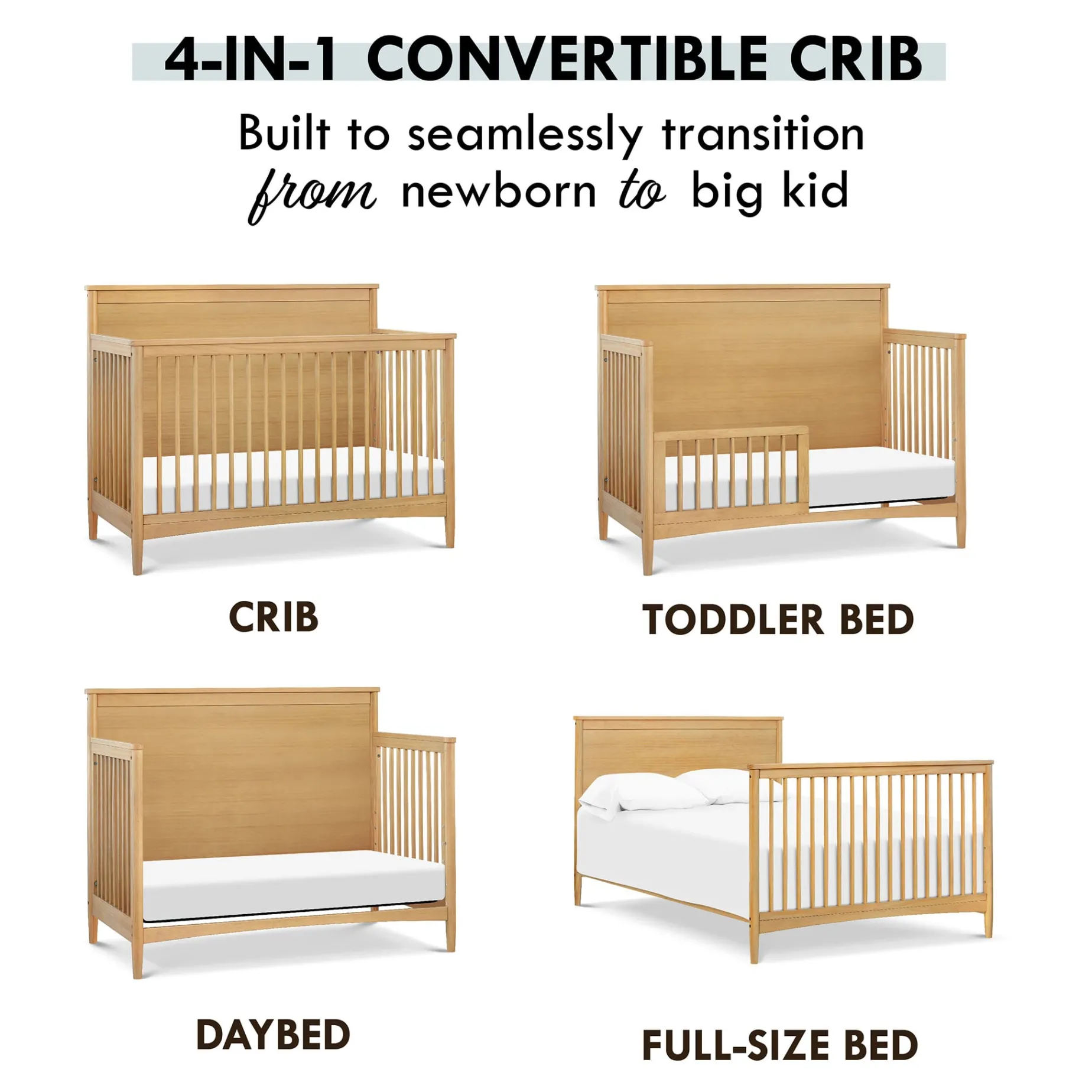 4-IN-1 CONVERTIBLE CRIB

Built to seamlessly transition from newborn to big kid

CRIB

TODDLER BED

DAYBED

FULL-SIZE BED